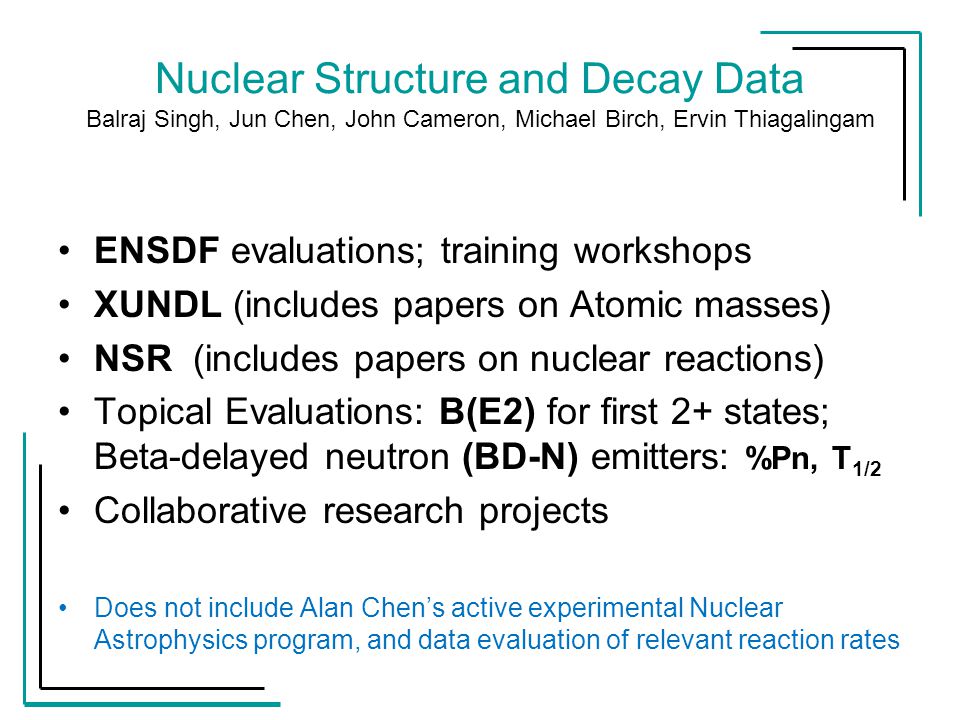 Nuclear Structure and Decay Data
Balraj Singh, Jun Chen, John Cameron, Michael Birch, Ervin Thiagalingam

• ENSDF evaluations; training workshops
• XUNDL (includes papers on Atomic masses)
• NSR (includes papers on nuclear reactions)
• Topical Evaluations: B(E2) for first 2+ states; Beta-delayed neutron (BD-N) emitters: %Pn, $T_{1/2}$
• Collaborative research projects

• Does not include Alan Chen's active experimental Nuclear Astrophysics program, and data evaluation of relevant reaction rates